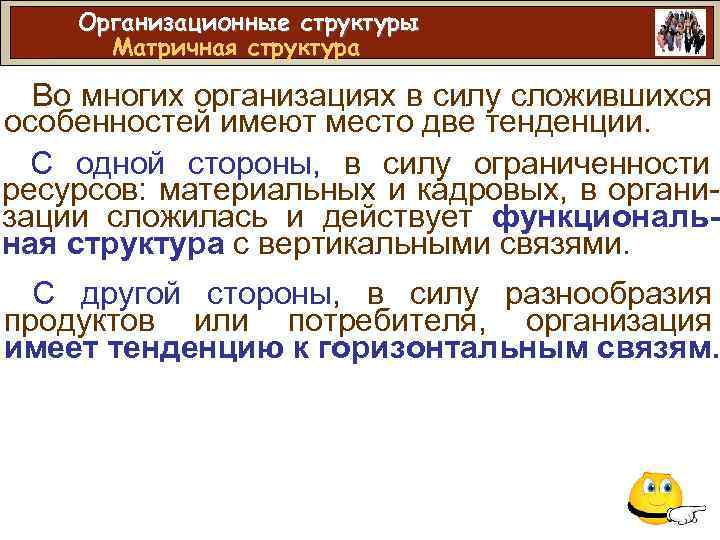 Организационные структуры
Матричная структура

Во многих организациях в силу сложившихся особенностей имеют место две тенденции.

С одной стороны, в силу ограниченности ресурсов: материальных и кадровых, в организации сложилась и действует функциональная структура с вертикальными связями.

С другой стороны, в силу разнообразия продуктов или потребителя, организация имеет тенденцию к горизонтальным связям.